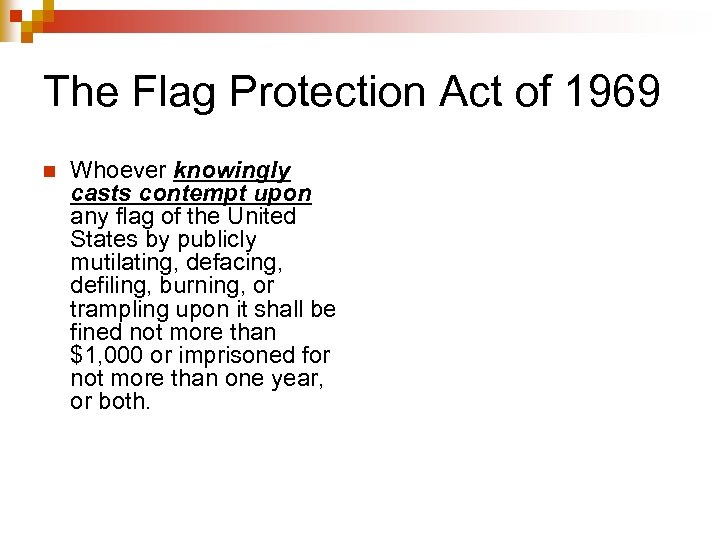 The Flag Protection Act of 1969

Whoever knowingly casts contempt upon any flag of the United States by publicly mutilating, defacing, defiling, burning, or trampling upon it shall be fined not more than \$1,000 or imprisoned for not more than one year, or both.